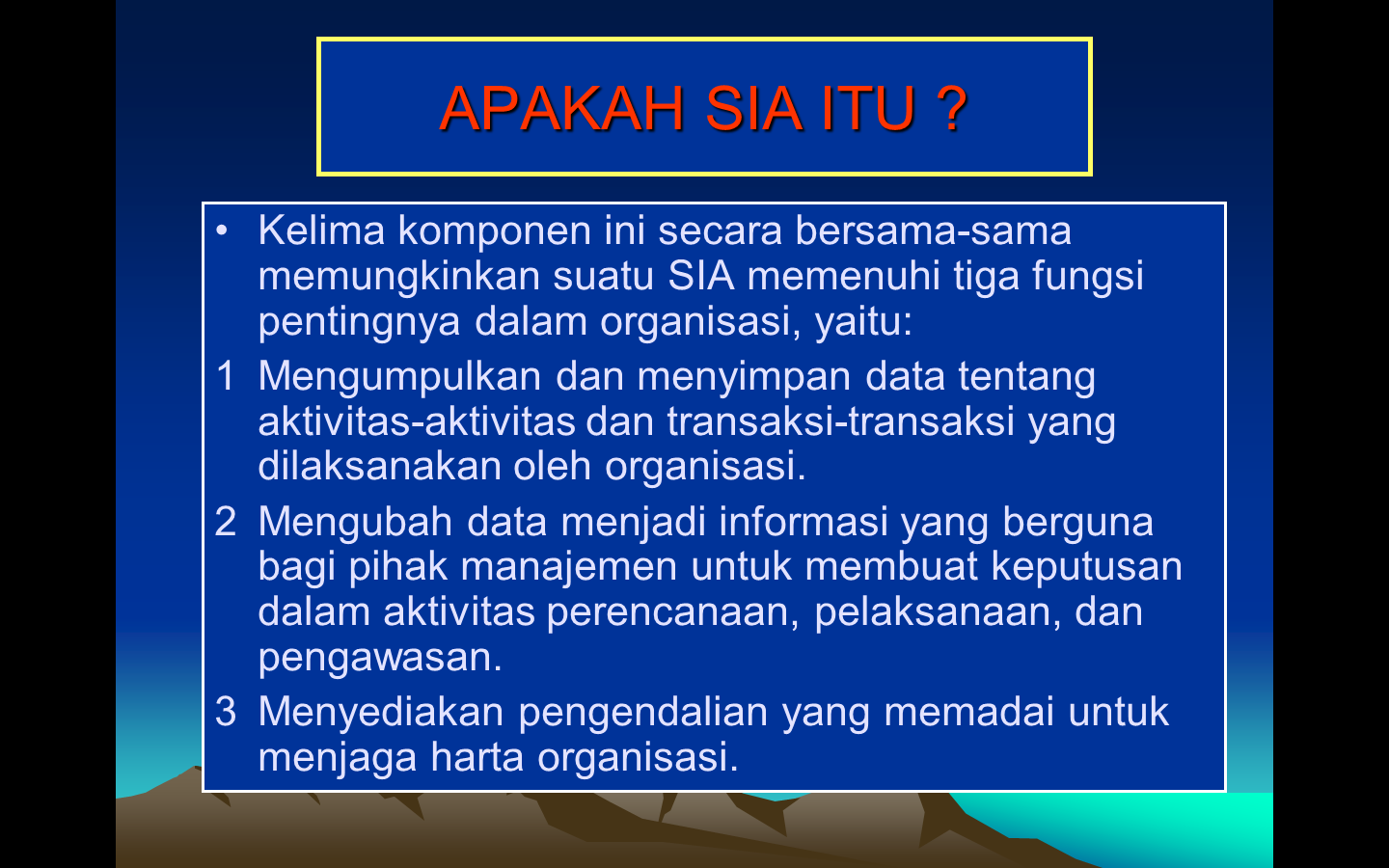 APAKAH SIA ITU ?

• Kelima komponen ini secara bersama-sama memungkinkan suatu SIA memenuhi tiga fungsi pentingnya dalam organisasi, yaitu:

1 Mengumpulkan dan menyimpan data tentang aktivitas-aktivitas dan transaksi-transaksi yang dilaksanakan oleh organisasi.

2 Mengubah data menjadi informasi yang berguna bagi pihak manajemen untuk membuat keputusan dalam aktivitas perencanaan, pelaksanaan, dan pengawasan.

3 Menyediakan pengendalian yang memadai untuk menjaga harta organisasi.